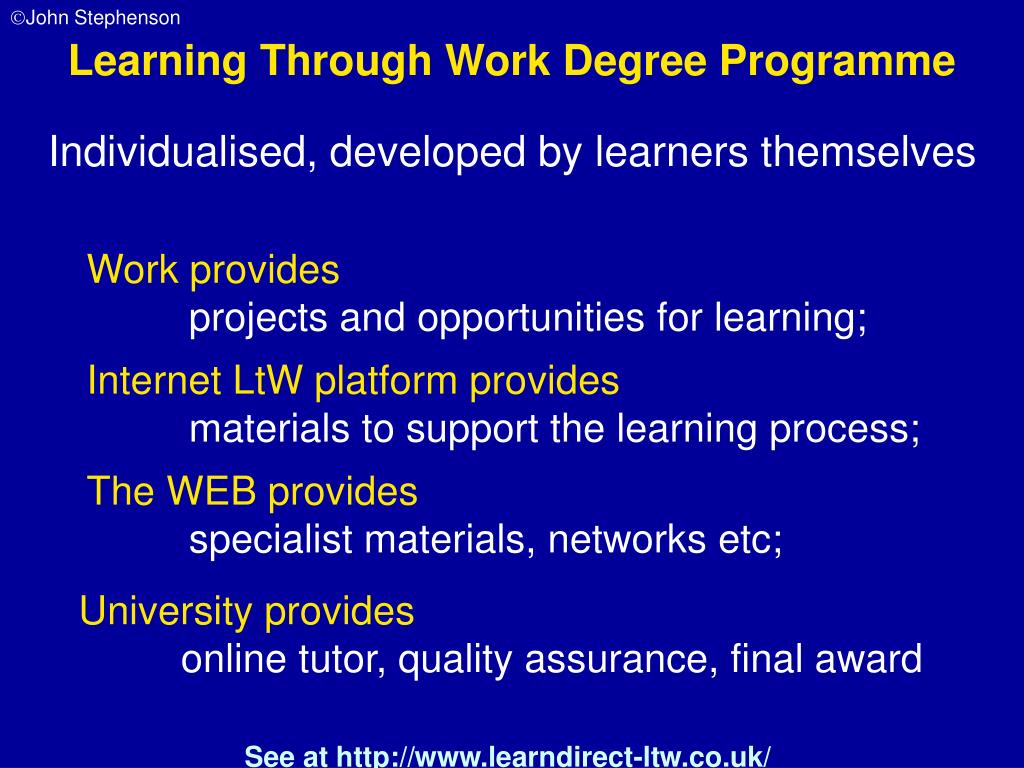 ©John Stephenson

Learning Through Work Degree Programme

Individualised, developed by learners themselves

Work provides
projects and opportunities for learning;

Internet LtW platform provides
materials to support the learning process;

The WEB provides
specialist materials, networks etc;

University provides
online tutor, quality assurance, final award

See at http://www.learndirect-ltw.co.uk/